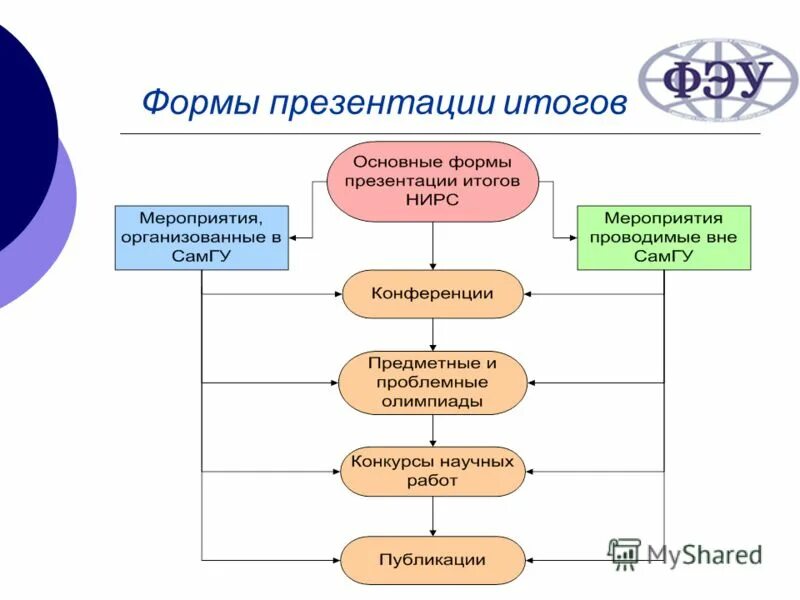 Формы презентации итогов

ФЭУ

Основные формы презентации итогов НИРС

Мероприятия, организованные в СамГУ

Мероприятия проводимые вне СамГУ

Конференции

Предметные и проблемные олимпиады

Конкурсы научных работ

Публикации

MyShared